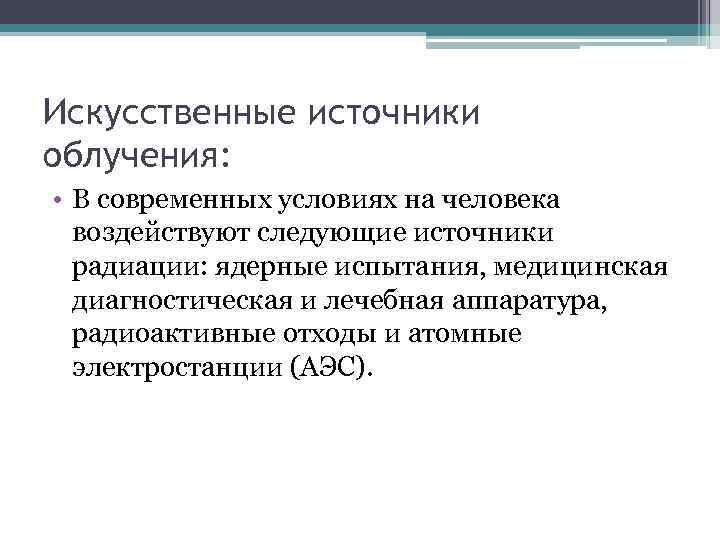 Искусственные источники облучения:

• В современных условиях на человека воздействуют следующие источники радиации: ядерные испытания, медицинская диагностическая и лечебная аппаратура, радиоактивные отходы и атомные электростанции (АЭС).